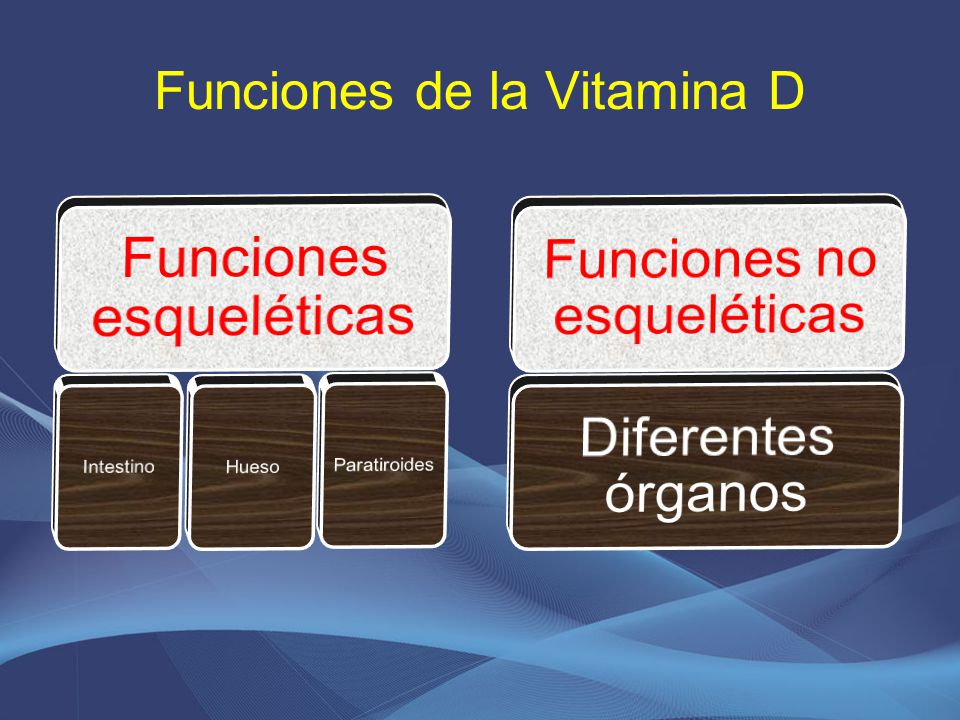 Funciones de la Vitamina D

Funciones esqueléticas

Intestino

Hueso

Paratiroides

Funciones no esqueléticas

Diferentes órganos